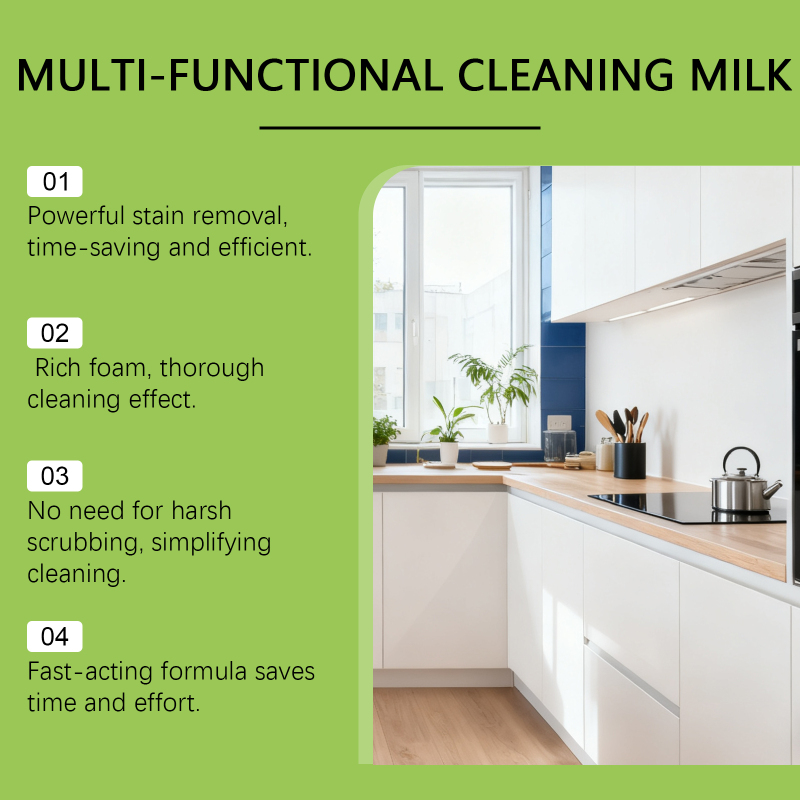 MULTI-FUNCTIONAL CLEANING MILK

01
Powerful stain removal, time-saving and efficient.

02
Rich foam, thorough cleaning effect.

03
No need for harsh scrubbing, simplifying cleaning.

04
Fast-acting formula saves time and effort.